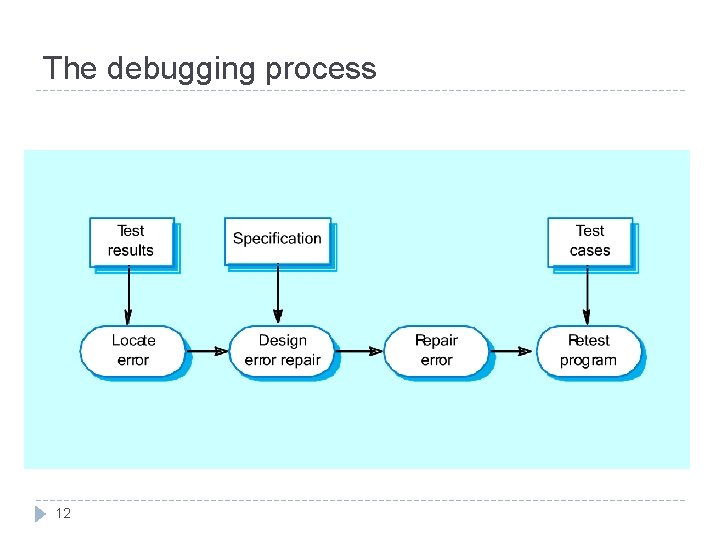 The debugging process

Test results

Specification

Test cases

Locate error

Design error repair

Repair error

Retest program

12